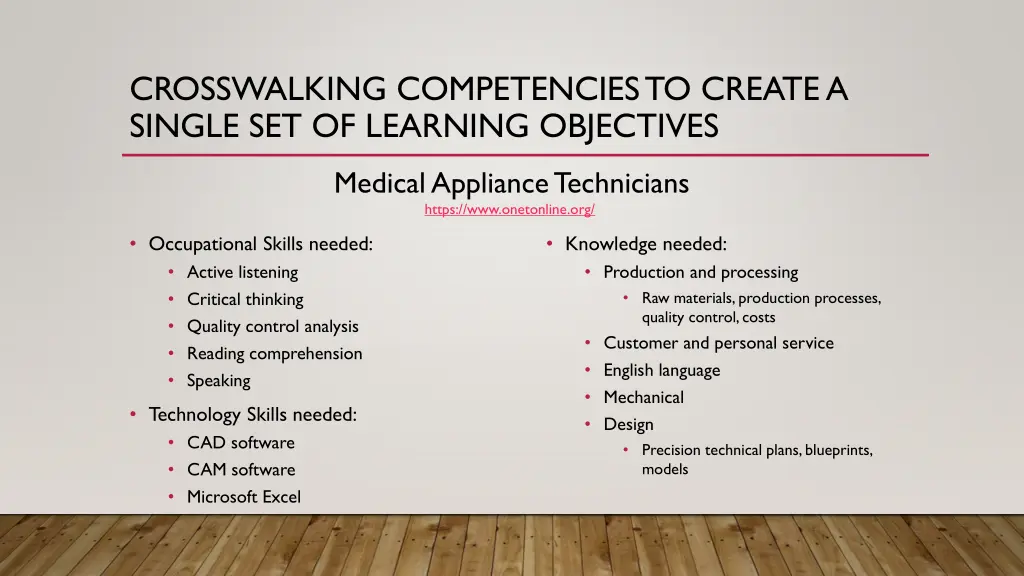 CROSSWALKING COMPETENCIES TO CREATE A SINGLE SET OF LEARNING OBJECTIVES

Medical Appliance Technicians
https://www.onetonline.org/

• Occupational Skills needed:
  • Active listening
  • Critical thinking
  • Quality control analysis
  • Reading comprehension
  • Speaking
• Technology Skills needed:
  • CAD software
  • CAM software
  • Microsoft Excel

• Knowledge needed:
  • Production and processing
    • Raw materials, production processes, quality control, costs
  • Customer and personal service
  • English language
  • Mechanical
  • Design
    • Precision technical plans, blueprints, models